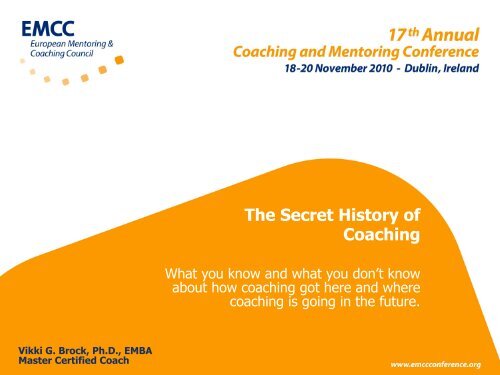 EMCC
European Mentoring & Coaching Council

17th Annual
Coaching and Mentoring Conference
18-20 November 2010 - Dublin, Ireland

The Secret History of Coaching

What you know and what you don't know about how coaching got here and where coaching is going in the future.

Vikki G. Brock, Ph.D., EMBA
Master Certified Coach

www.emccconference.org